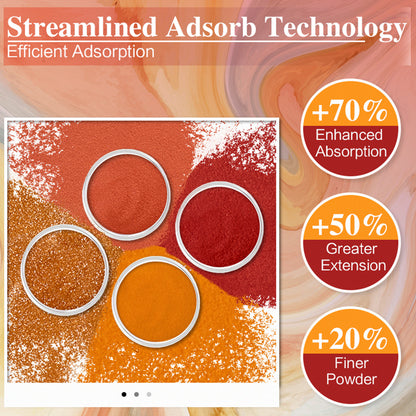 Streamlined Adsorb Technology
Efficient Adsorption

+70%
Enhanced Absorption

+50%
Greater Extension

+20%
Finer Powder